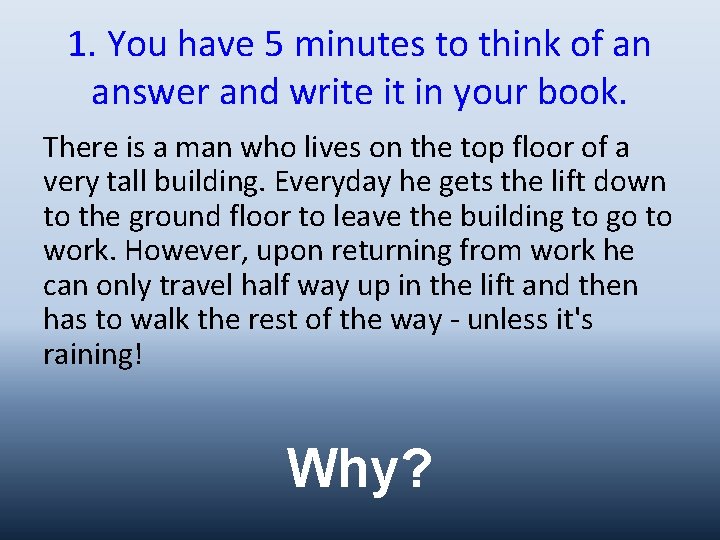 1. You have 5 minutes to think of an answer and write it in your book.

There is a man who lives on the top floor of a very tall building. Everyday he gets the lift down to the ground floor to leave the building to go to work. However, upon returning from work he can only travel half way up in the lift and then has to walk the rest of the way - unless it's raining!

Why?